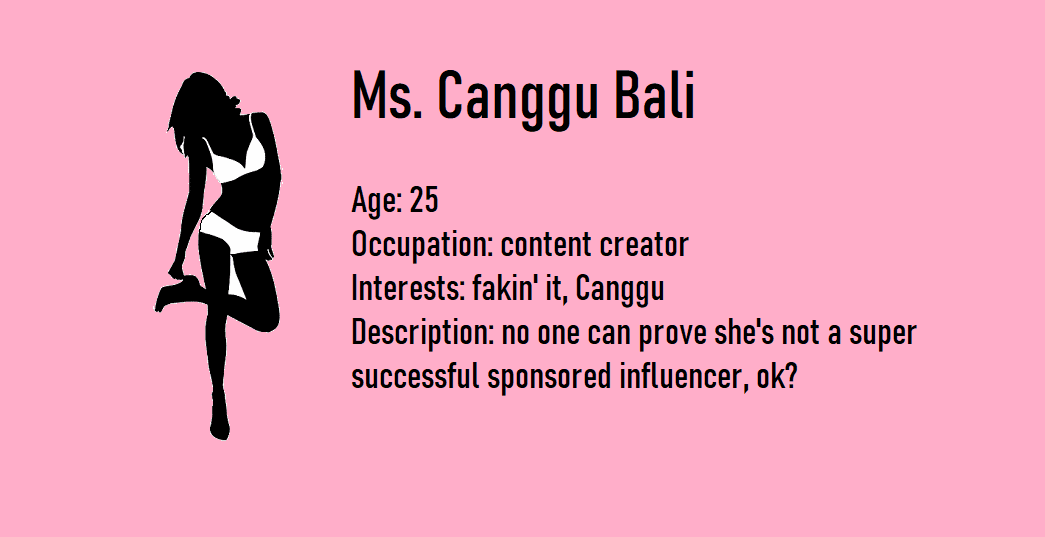 Ms. Canggu Bali

Age: 25
Occupation: content creator
Interests: fakin' it, Canggu
Description: no one can prove she's not a super successful sponsored influencer, ok?